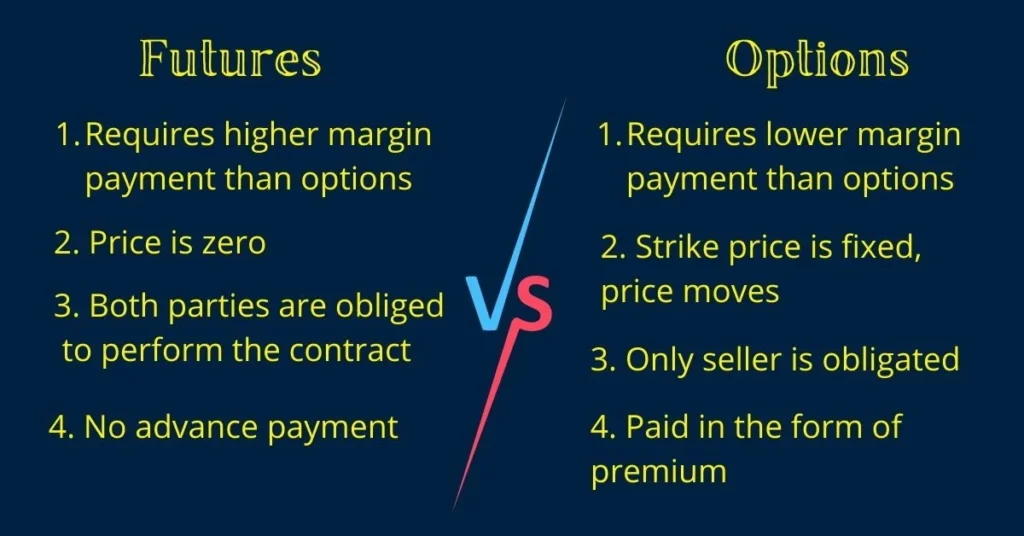 Futures

1. Requires higher margin payment than options

2. Price is zero

3. Both parties are obliged to perform the contract

4. No advance payment

VS

Options

1. Requires lower margin payment than options

2. Strike price is fixed, price moves

3. Only seller is obligated

4. Paid in the form of premium